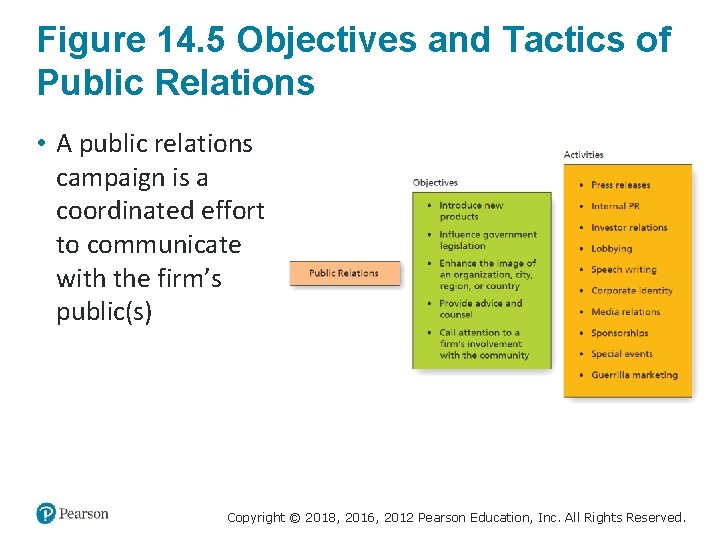 Figure 14.5 Objectives and Tactics of Public Relations

• A public relations campaign is a coordinated effort to communicate with the firm's public(s)

Public Relations

Objectives

• Introduce new products
• Influence government legislation
• Enhance the image of an organization, city, region, or country
• Provide advice and counsel
• Call attention to a firm's involvement with the community

Activities

• Press releases
• Internal PR
• Investor relations
• Lobbying
• Speech writing
• Corporate identity
• Media relations
• Sponsorships
• Special events
• Guerrilla marketing

Pearson

Copyright © 2018, 2016, 2012 Pearson Education, Inc. All Rights Reserved.